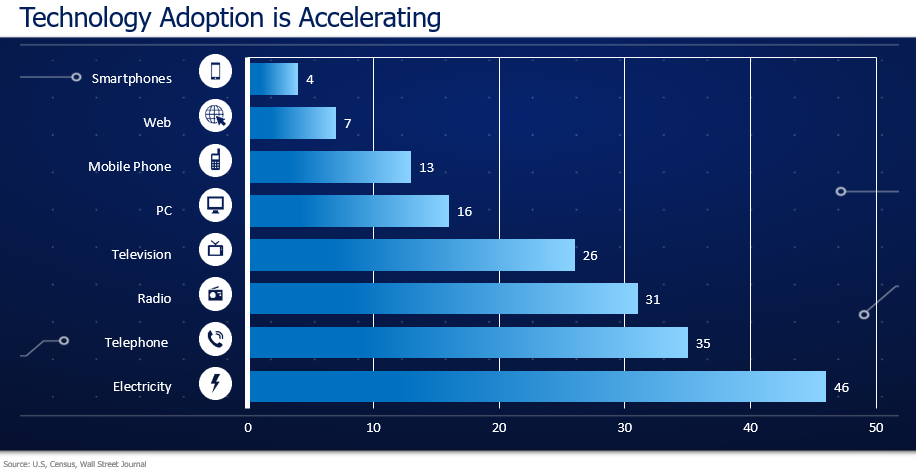 Technology Adoption is Accelerating

Smartphones 4
Web 7
Mobile Phone 13
PC 16
Television 26
Radio 31
Telephone 35
Electricity 46

0 10 20 30 40 50

Source: U.S, Census, Wall Street Journal